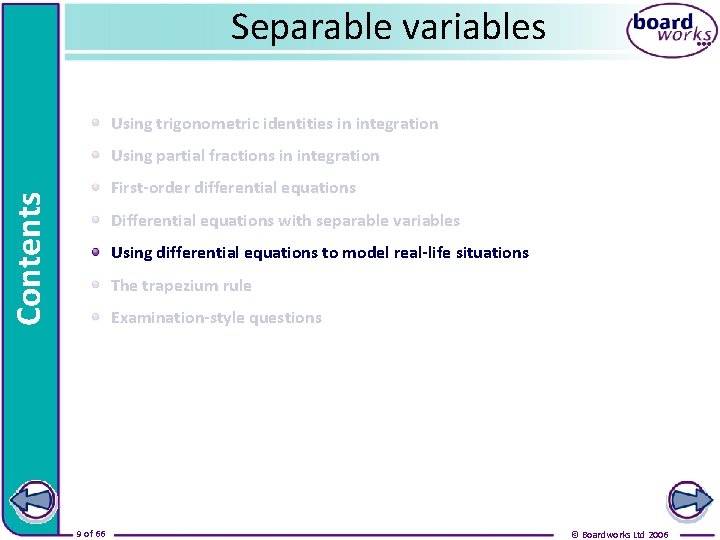 Separable variables

board works

Contents

Using trigonometric identities in integration

Using partial fractions in integration

First-order differential equations

Differential equations with separable variables

Using differential equations to model real-life situations

The trapezium rule

Examination-style questions

9 of 66

© Boardworks Ltd 2006